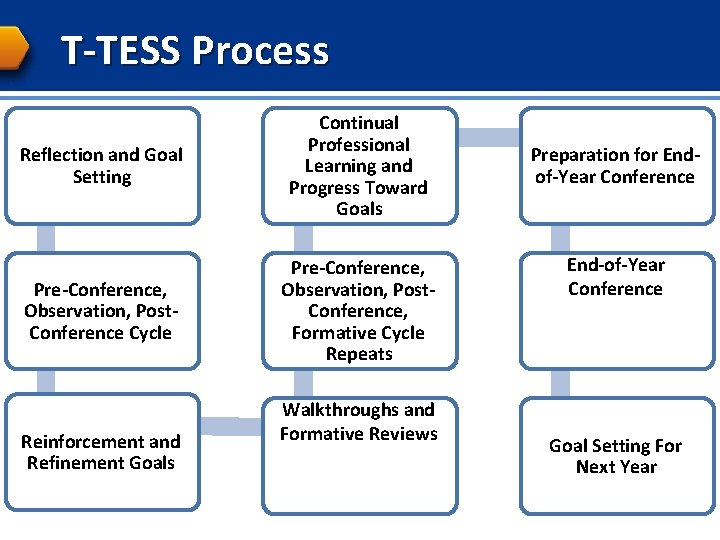 T-TESS Process

Reflection and Goal Setting

Pre-Conference, Observation, Post-Conference Cycle

Reinforcement and Refinement Goals

Continual Professional Learning and Progress Toward Goals

Pre-Conference, Observation, Post-Conference, Formative Cycle Repeats

Walkthroughs and Formative Reviews

Preparation for End-of-Year Conference

End-of-Year Conference

Goal Setting For Next Year